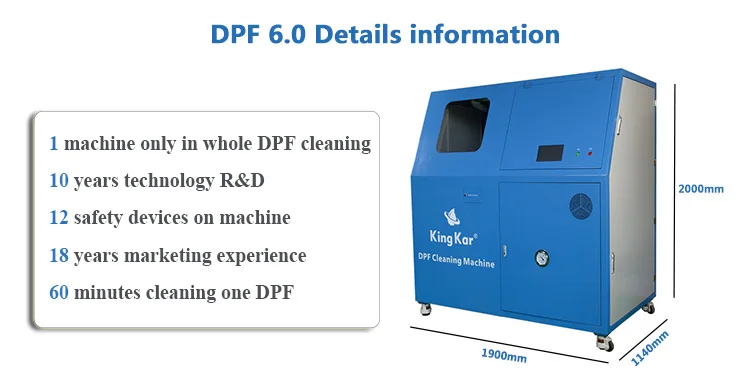 DPF 6.0 Details information

1 machine only in whole DPF cleaning

10 years technology R&D

12 safety devices on machine

18 years marketing experience

60 minutes cleaning one DPF

KingKar®

DPF Cleaning Machine

2000mm

1900mm

1140mm